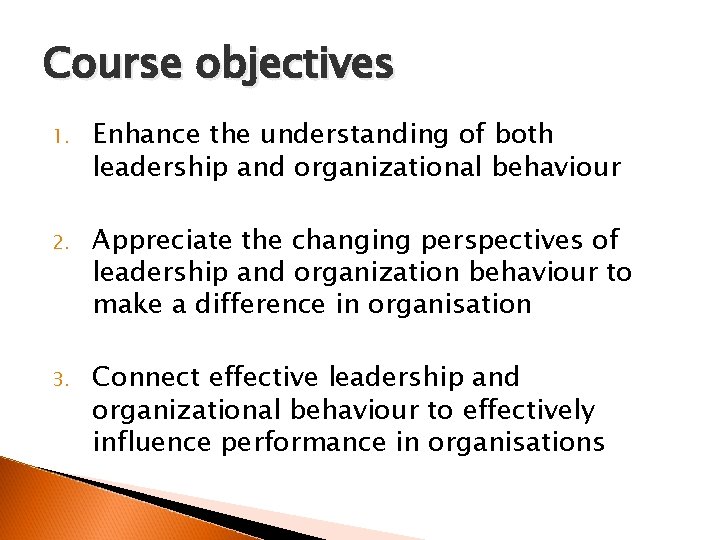 Course objectives

1. Enhance the understanding of both leadership and organizational behaviour

2. Appreciate the changing perspectives of leadership and organization behaviour to make a difference in organisation

3. Connect effective leadership and organizational behaviour to effectively influence performance in organisations